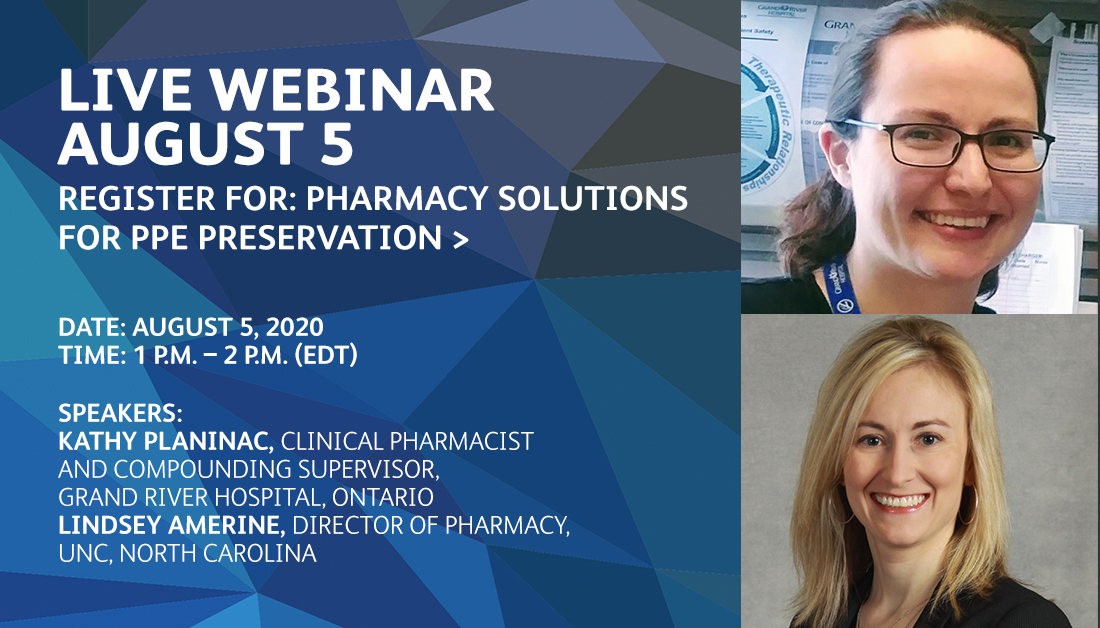 LIVE WEBINAR
AUGUST 5

REGISTER FOR: PHARMACY SOLUTIONS FOR PPE PRESERVATION >

DATE: AUGUST 5, 2020
TIME: 1 P.M. – 2 P.M. (EDT)

SPEAKERS:
KATHY PLANINAC, CLINICAL PHARMACIST AND COMPOUNDING SUPERVISOR, GRAND RIVER HOSPITAL, ONTARIO
LINDSEY AMERINE, DIRECTOR OF PHARMACY, UNC, NORTH CAROLINA

GRAND RIVER HOSPITAL

Therapeutic Relationships